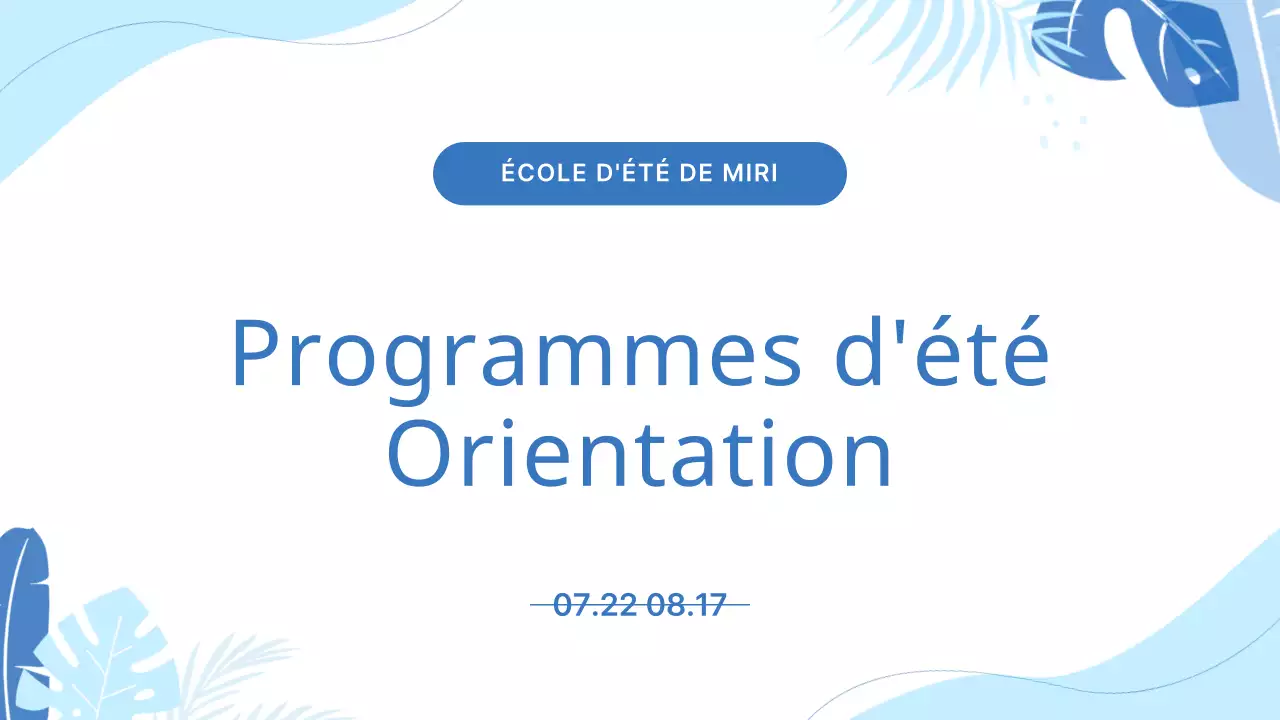 ÉCOLE D'ÉTÉ DE MIRI

Programmes d'été Orientation

07.22 08.17